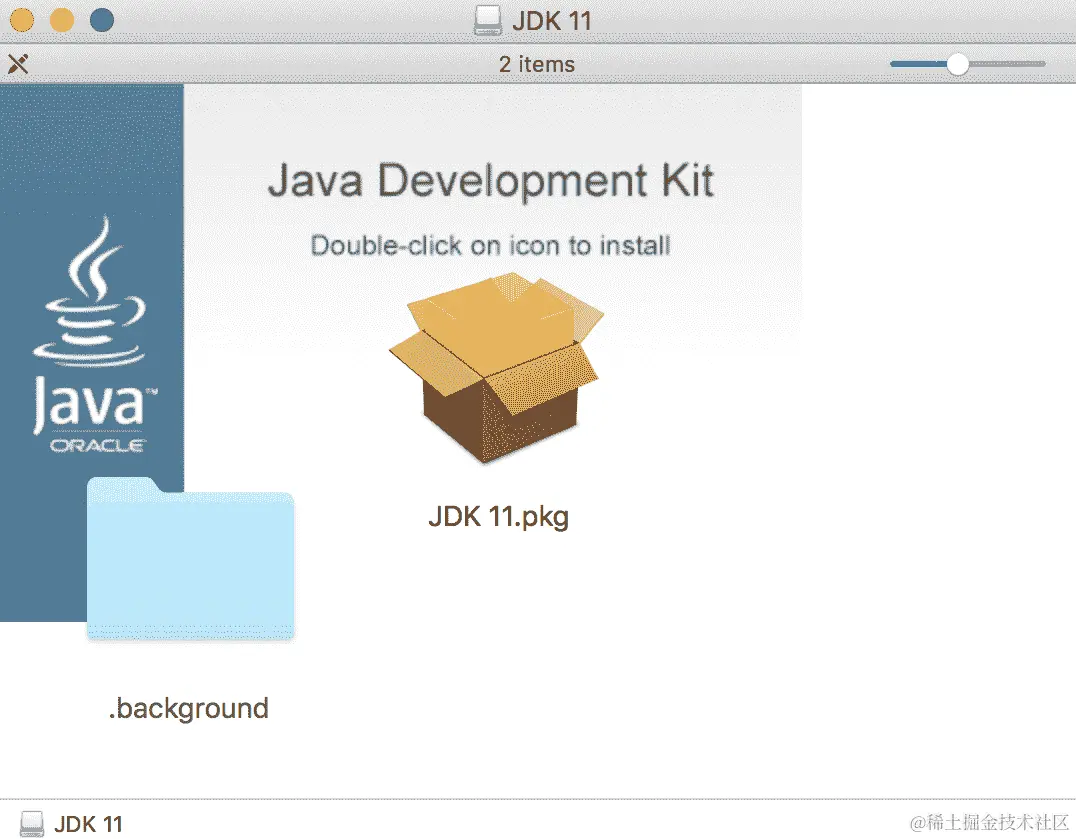 JDK 11

2 items

Java Development Kit

Double-click on icon to install

Java™
ORACLE

JDK 11.pkg

.background

JDK 11

@稀土掘金技术社区